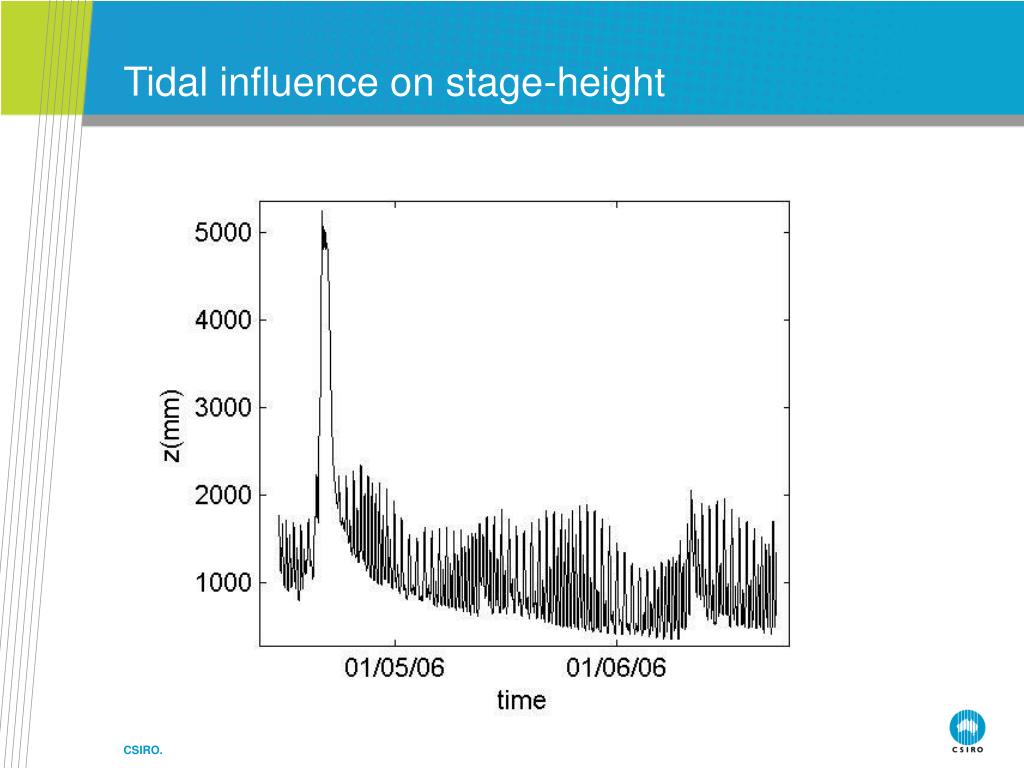 Tidal influence on stage-height

5000
4000
3000
2000
1000
z(mm)
01/05/06
01/06/06
time

CSIRO.

CSIRO